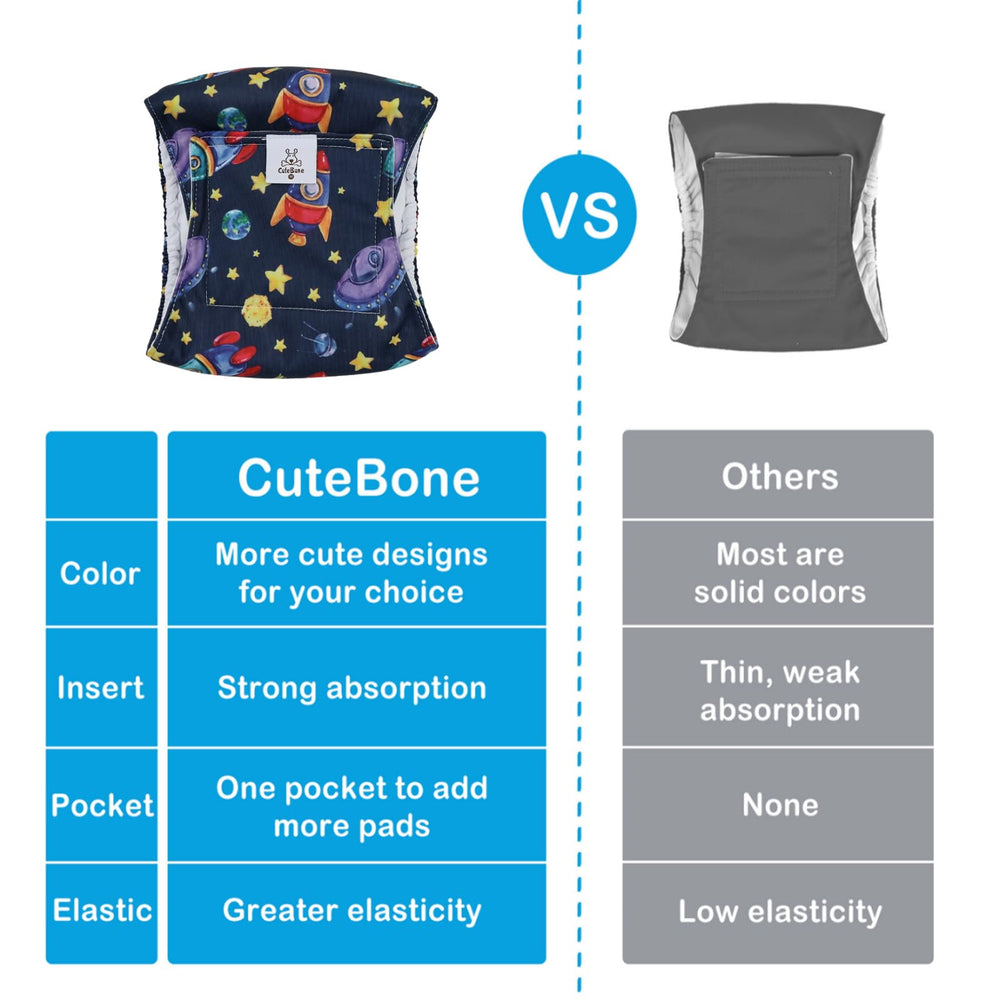 CuteBone

VS

| | CuteBone | Others |
|---|---|---|
| Color | More cute designs for your choice | Most are solid colors |
| Insert | Strong absorption | Thin, weak absorption |
| Pocket | One pocket to add more pads | None |
| Elastic | Greater elasticity | Low elasticity |